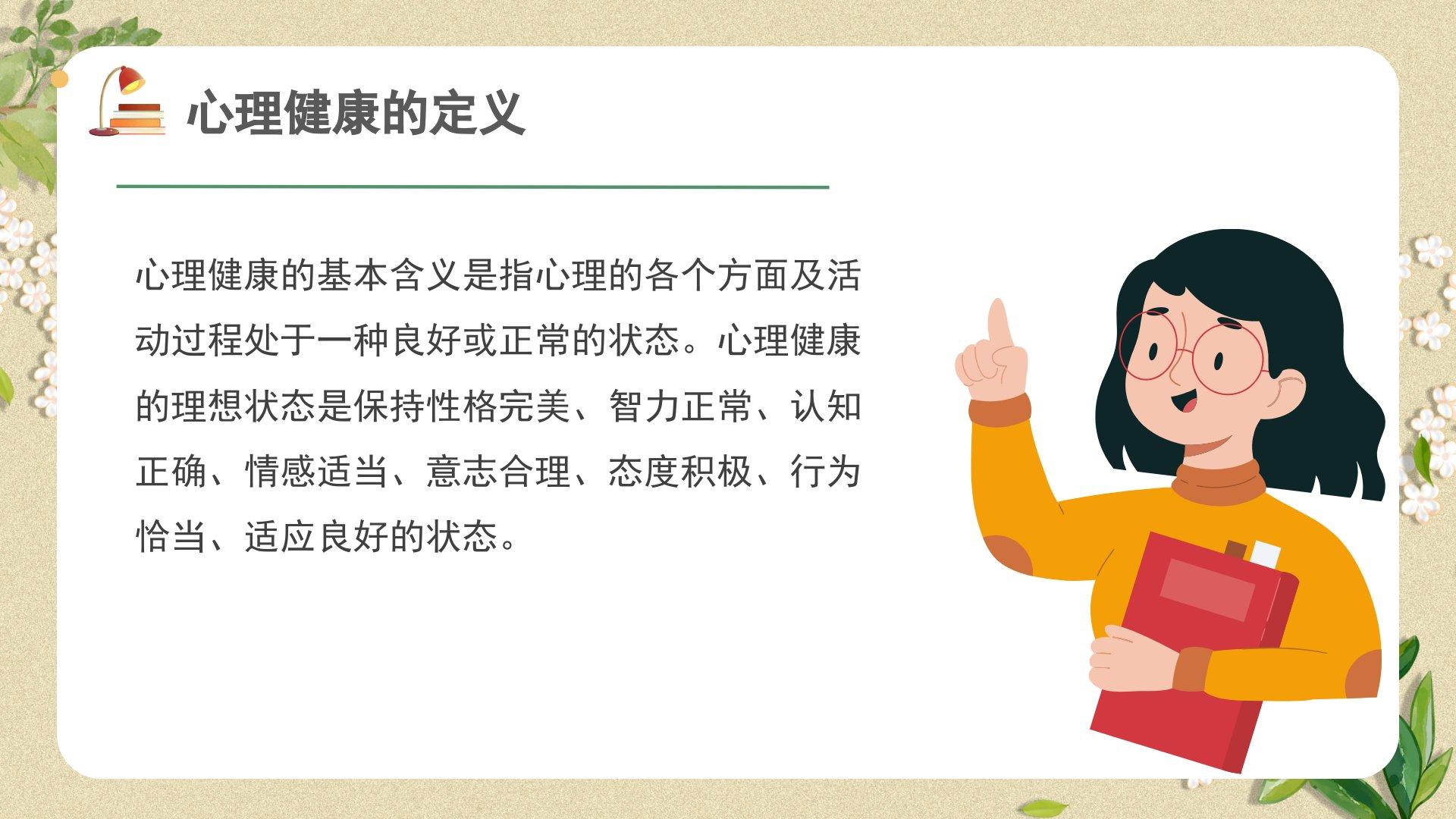 心理健康的定义

心理健康的基本含义是指心理的各个方面及活动过程处于一种良好或正常的状态。心理健康的理想状态是保持性格完美、智力正常、认知正确、情感适当、意志合理、态度积极、行为恰当、适应良好的状态。